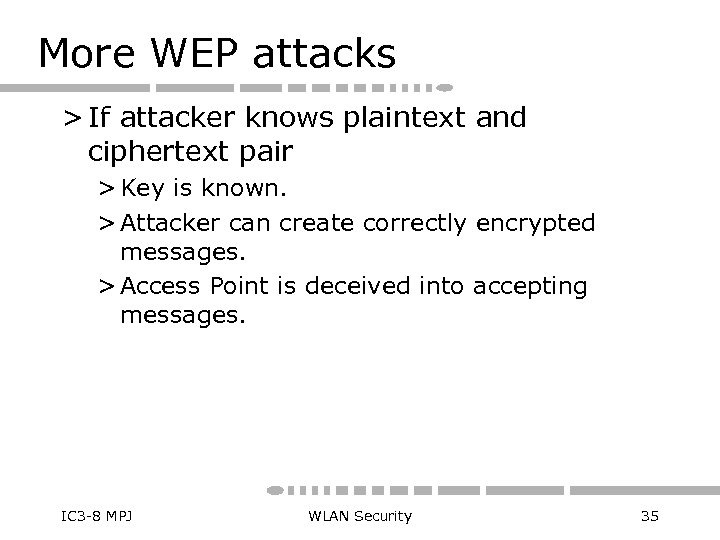 More WEP attacks

> If attacker knows plaintext and ciphertext pair

> Key is known.

> Attacker can create correctly encrypted messages.

> Access Point is deceived into accepting messages.

IC3-8 MPJ

WLAN Security

35